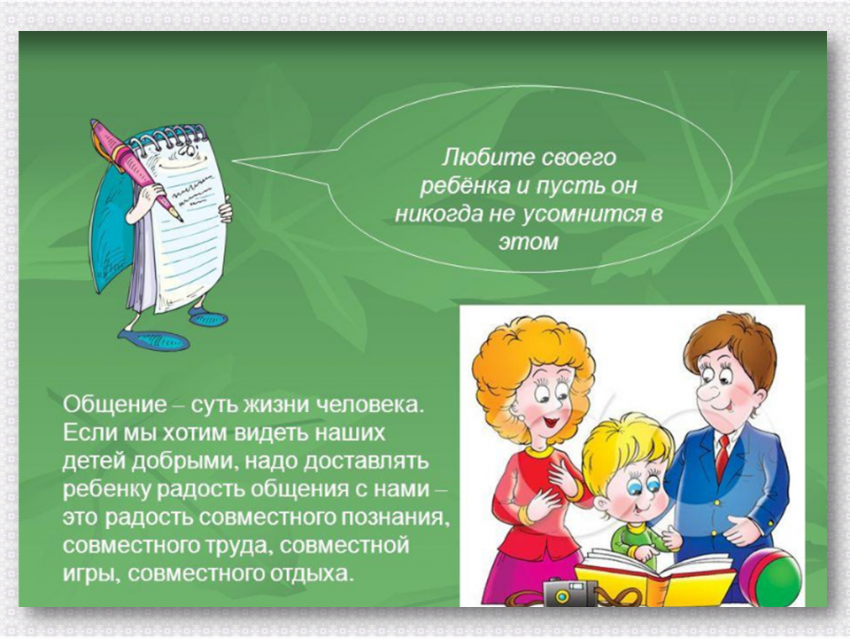 Любите своего ребёнка и пусть он никогда не усомнится в этом

Общение – суть жизни человека. Если мы хотим видеть наших детей добрыми, надо доставлять ребенку радость общения с нами – это радость совместного познания, совместного труда, совместной игры, совместного отдыха.